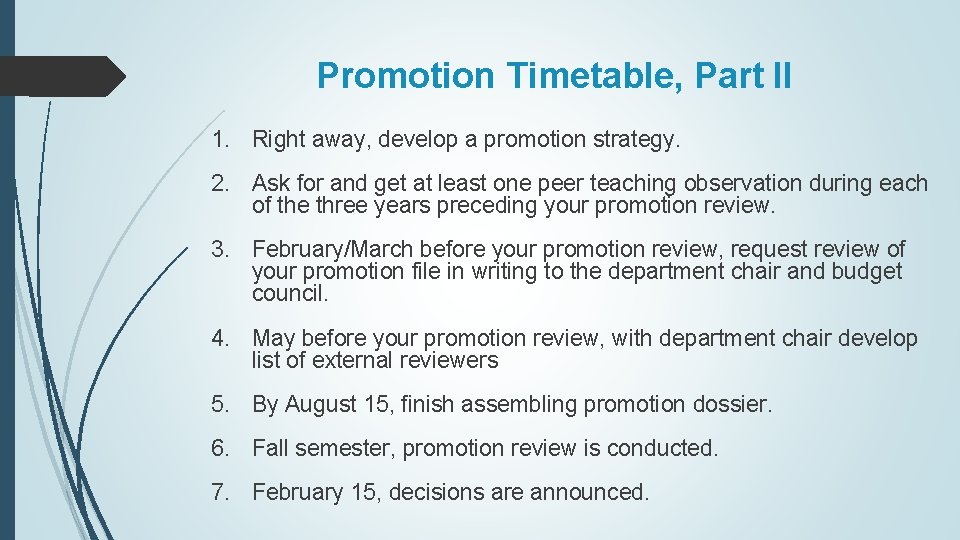 Promotion Timetable, Part II

1. Right away, develop a promotion strategy.

2. Ask for and get at least one peer teaching observation during each of the three years preceding your promotion review.

3. February/March before your promotion review, request review of your promotion file in writing to the department chair and budget council.

4. May before your promotion review, with department chair develop list of external reviewers

5. By August 15, finish assembling promotion dossier.

6. Fall semester, promotion review is conducted.

7. February 15, decisions are announced.